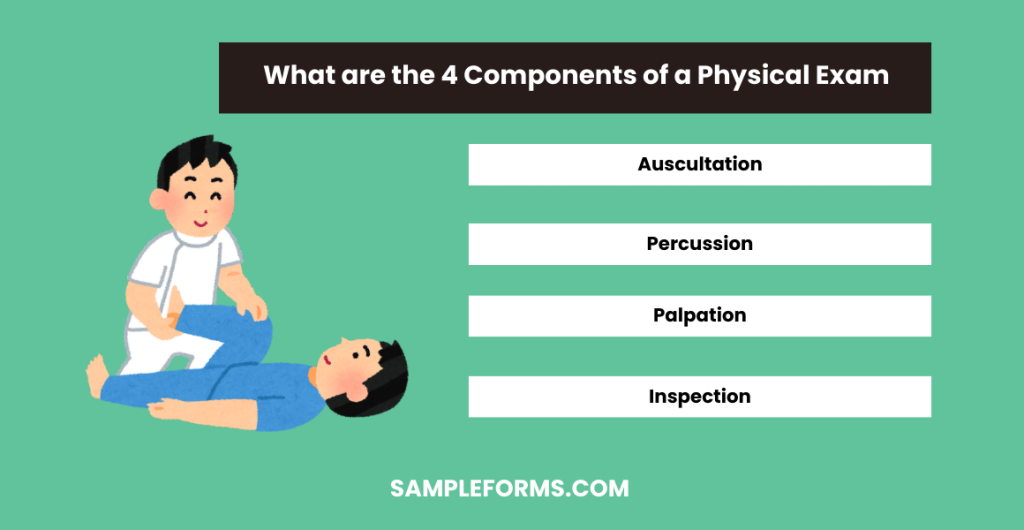 What are the 4 Components of a Physical Exam

Auscultation

Percussion

Palpation

Inspection

SAMPLEFORMS.COM